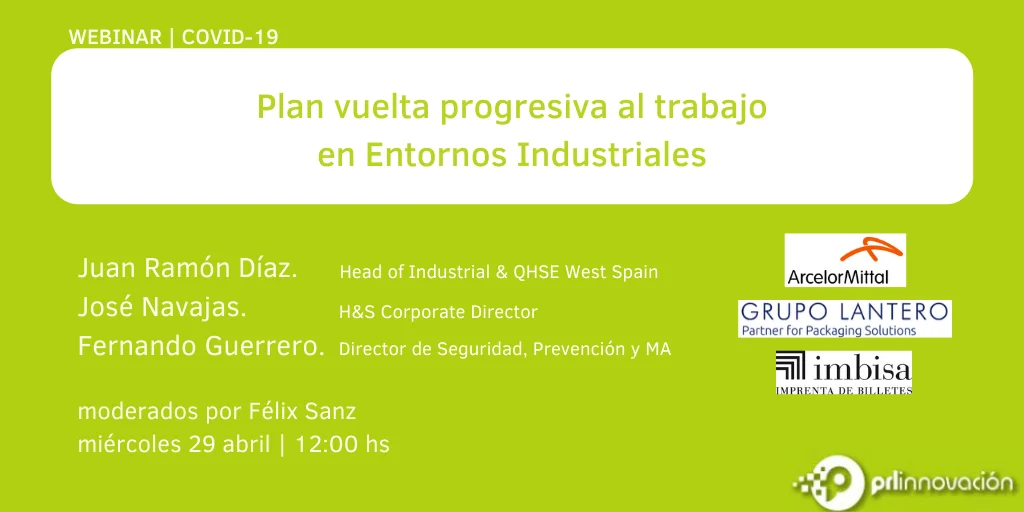 WEBINAR | COVID-19

Plan vuelta progresiva al trabajo en Entornos Industriales

Juan Ramón Díaz. Head of Industrial & QHSE West Spain
José Navajas. H&S Corporate Director
Fernando Guerrero. Director de Seguridad, Prevención y MA

ArcelorMittal
GRUPO LANTERO
Partner for Packaging Solutions
imbisa
IMPRENTA DE BILLETES

moderados por Félix Sanz
miércoles 29 abril | 12:00 hs

prlinnovación